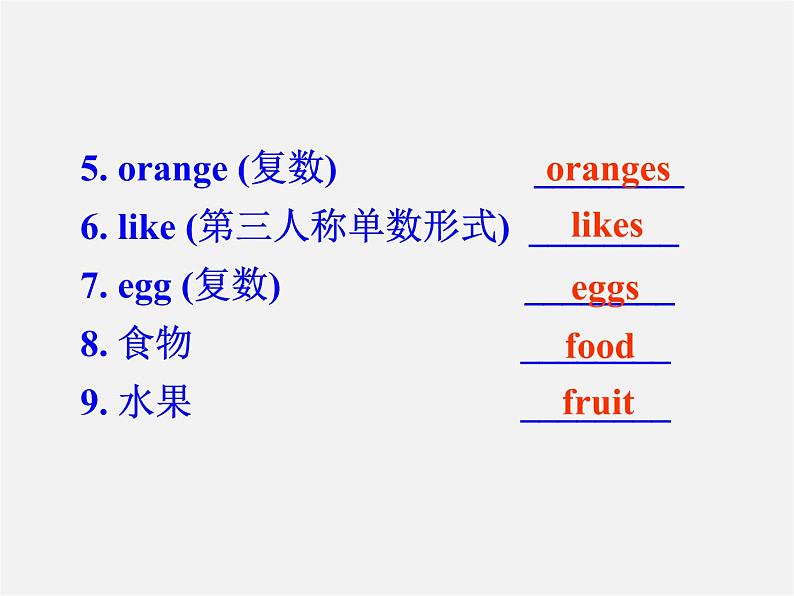 5. orange (复数) oranges
6. like (第三人称单数形式) likes
7. egg (复数) eggs
8. 食物 food
9. 水果 fruit